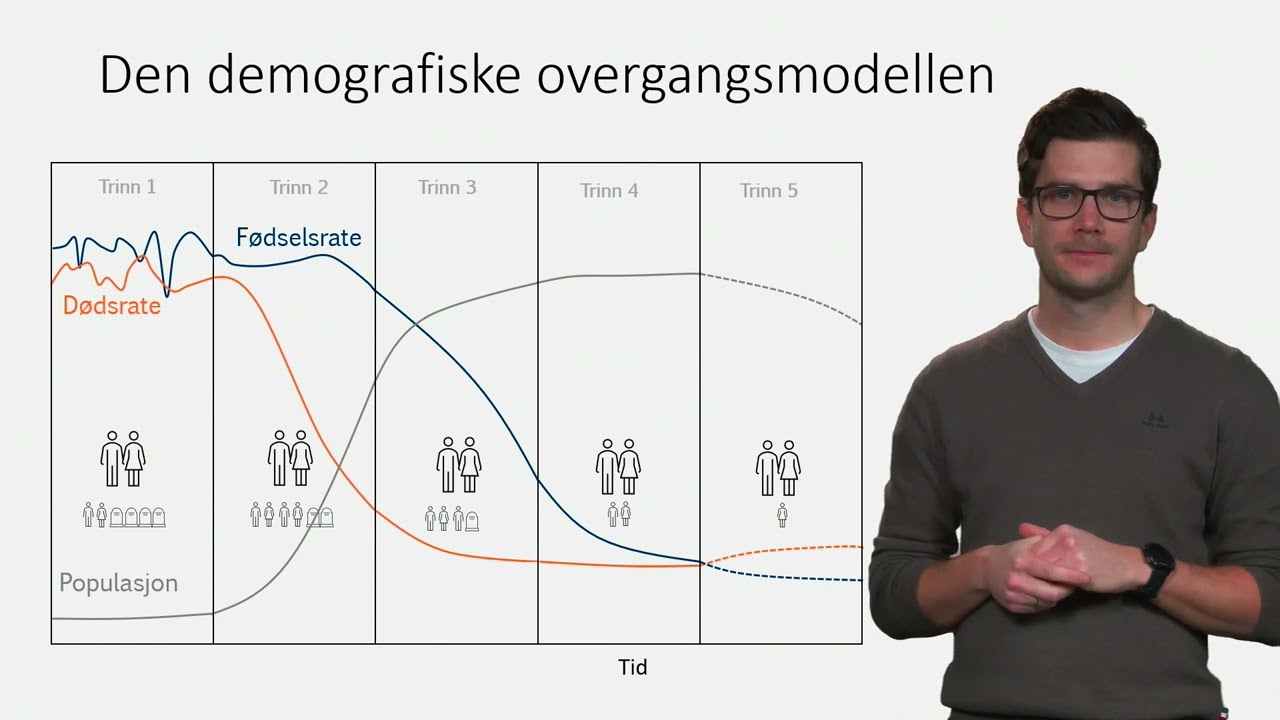 Den demografiske overgangsmodellen

Trinn 1
Trinn 2
Trinn 3
Trinn 4
Trinn 5

Fødselsrate
Dødsrate
Populasjon

Tid